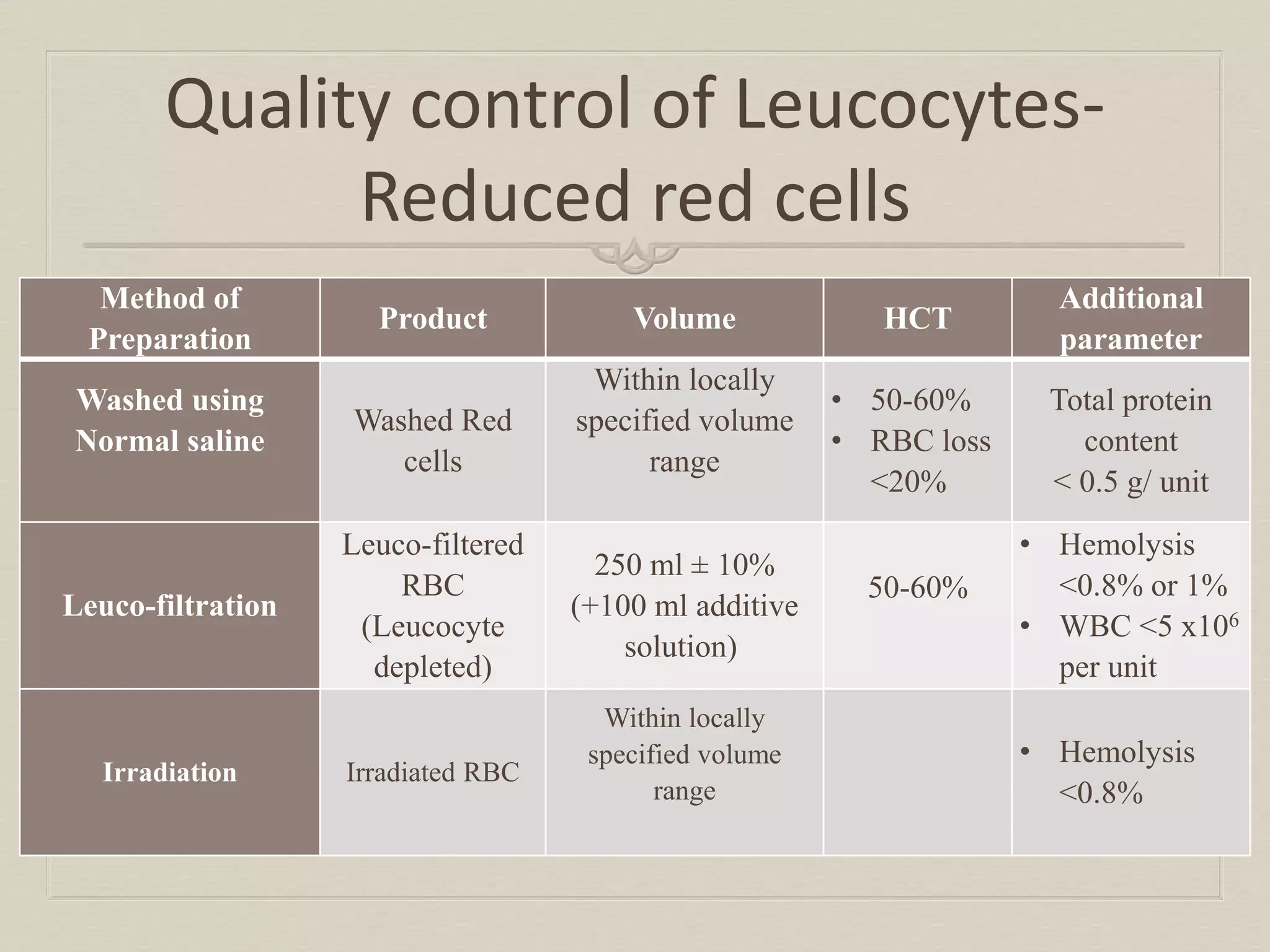 Quality control of Leucocytes-Reduced red cells

| Method of Preparation | Product | Volume | HCT | Additional parameter |
|---|---|---|---|---|
| Washed using Normal saline | Washed Red cells | Within locally specified volume range | • 50-60% • RBC loss <20% | Total protein content < 0.5 g/ unit |
| Leuco-filtration | Leuco-filtered RBC (Leucocyte depleted) | 250 ml ± 10% (+100 ml additive solution) | 50-60% | • Hemolysis <0.8% or 1% • WBC <5 x$10^6$ per unit |
| Irradiation | Irradiated RBC | Within locally specified volume range | | • Hemolysis <0.8% |